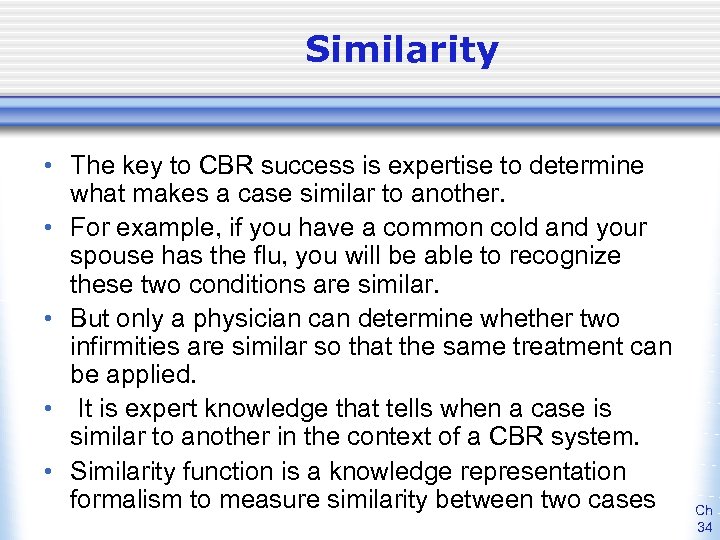 Similarity

• The key to CBR success is expertise to determine what makes a case similar to another.
• For example, if you have a common cold and your spouse has the flu, you will be able to recognize these two conditions are similar.
• But only a physician can determine whether two infirmities are similar so that the same treatment can be applied.
• It is expert knowledge that tells when a case is similar to another in the context of a CBR system.
• Similarity function is a knowledge representation formalism to measure similarity between two cases

Ch 34